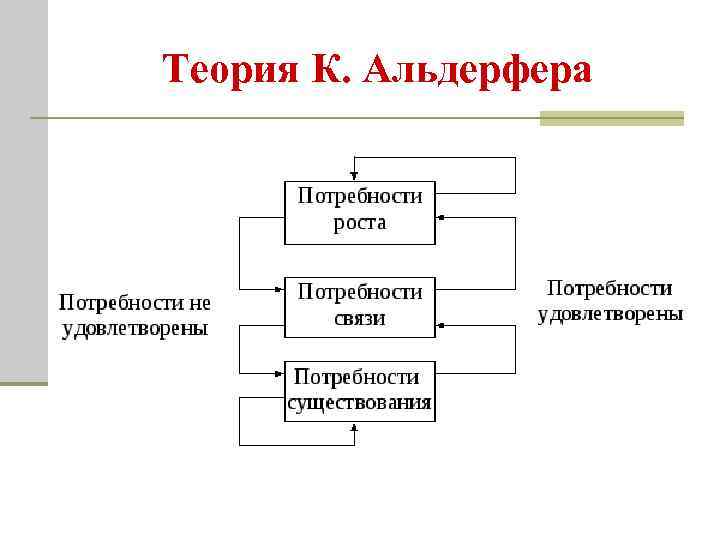 Теория К. Альдерфера

Потребности роста

Потребности не удовлетворены

Потребности связи

Потребности удовлетворены

Потребности существования